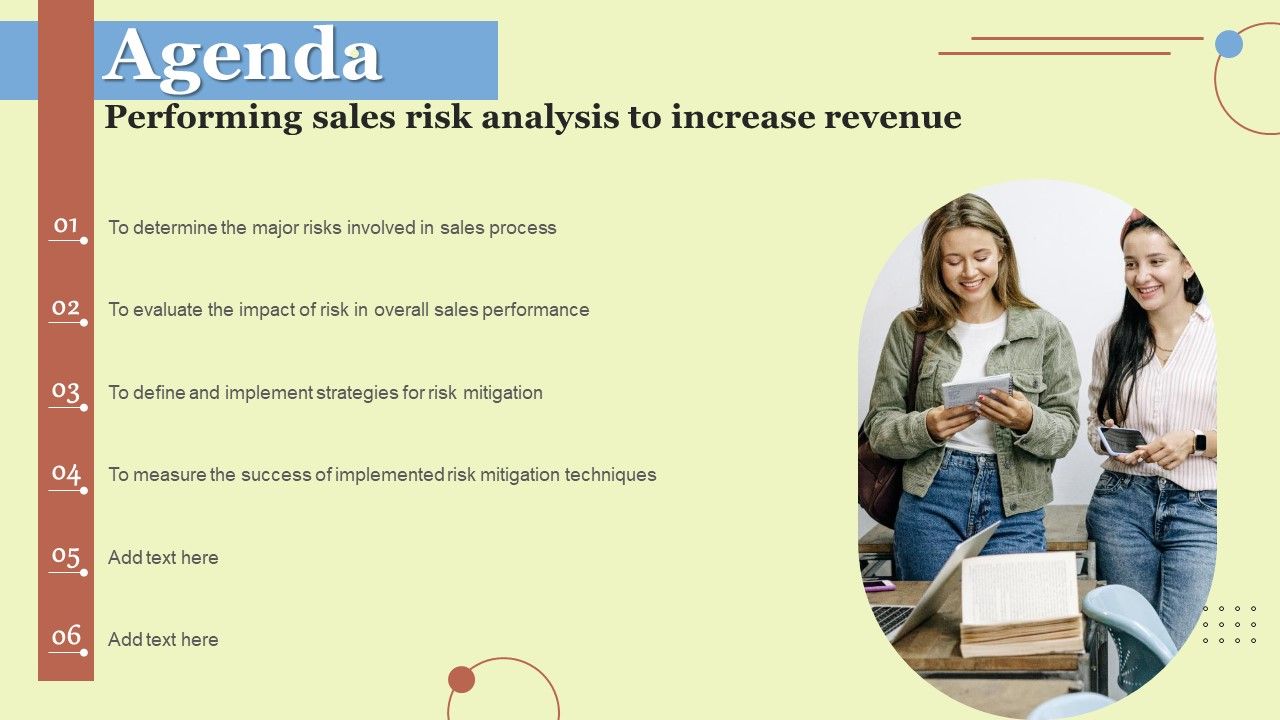 Agenda
Performing sales risk analysis to increase revenue

01 To determine the major risks involved in sales process

02 To evaluate the impact of risk in overall sales performance

03 To define and implement strategies for risk mitigation

04 To measure the success of implemented risk mitigation techniques

05 Add text here

06 Add text here